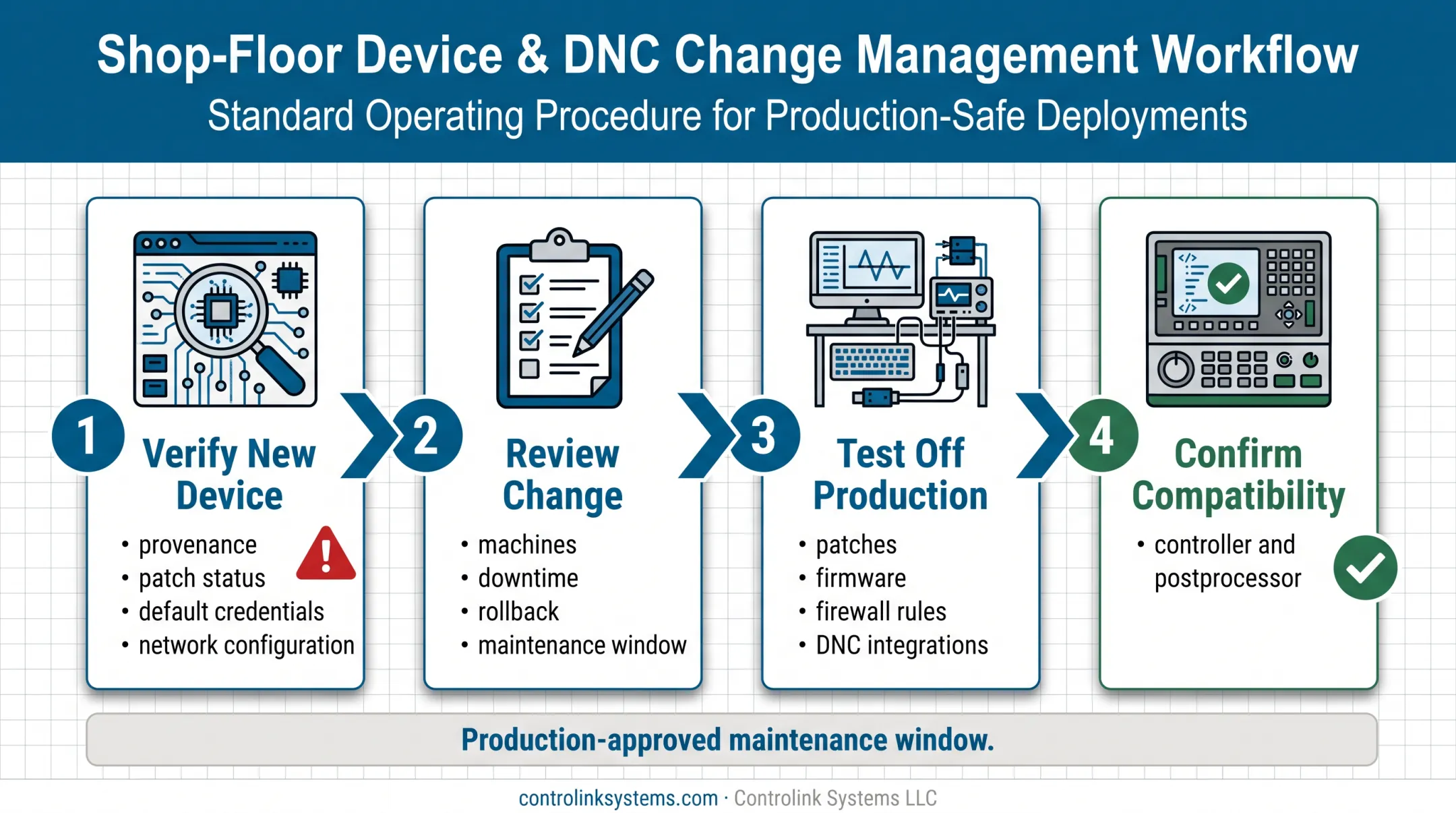 Shop-Floor Device & DNC Change Management Workflow
Standard Operating Procedure for Production-Safe Deployments

1 Verify New Device
• provenance
• patch status
• default credentials
• network configuration

2 Review Change
• machines
• downtime
• rollback
• maintenance window

3 Test Off Production
• patches
• firmware
• firewall rules
• DNC integrations

4 Confirm Compatibility
• controller and postprocessor

Production-approved maintenance window.

controlinksystems.com · Controlink Systems LLC